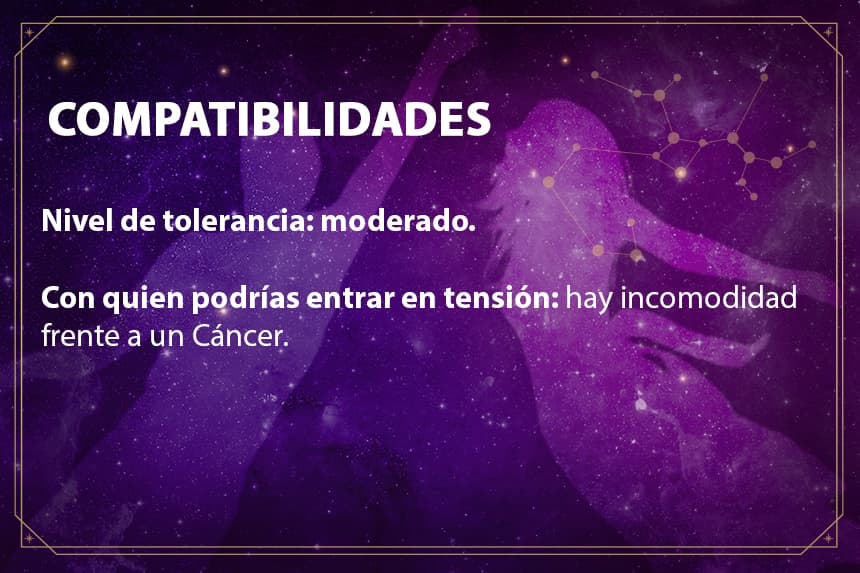 COMPATIBILIDADES

Nivel de tolerancia: moderado.

Con quien podrías entrar en tensión: hay incomodidad frente a un Cáncer.